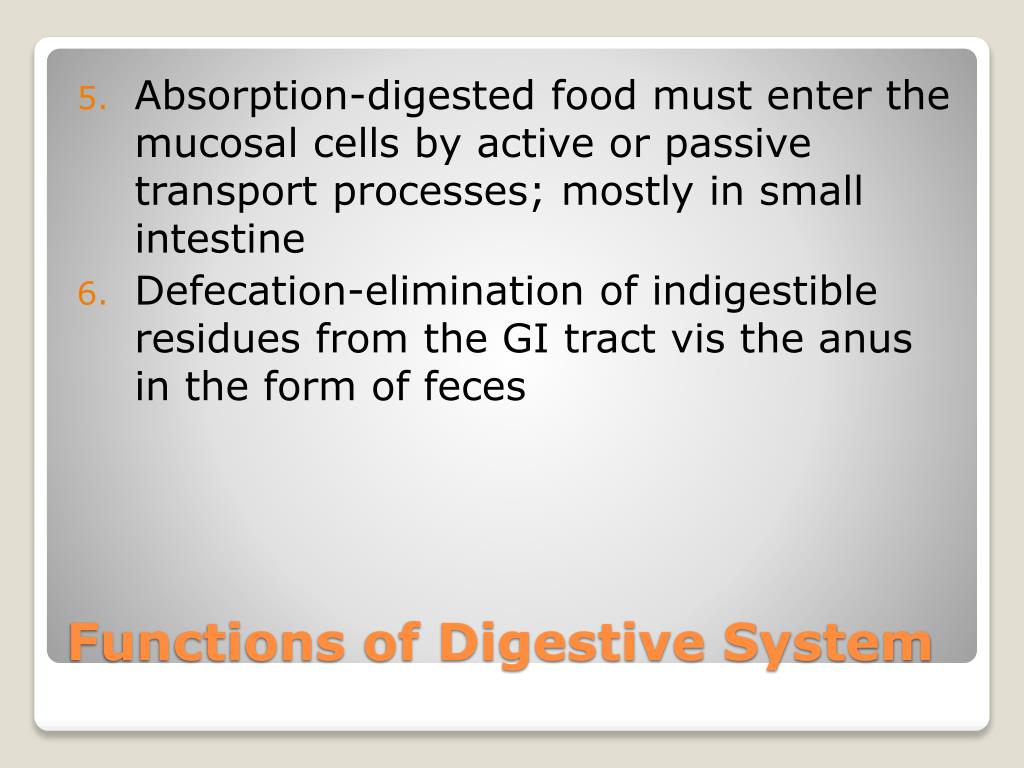 5. Absorption-digested food must enter the mucosal cells by active or passive transport processes; mostly in small intestine
6. Defecation-elimination of indigestible residues from the GI tract vis the anus in the form of feces

Functions of Digestive System